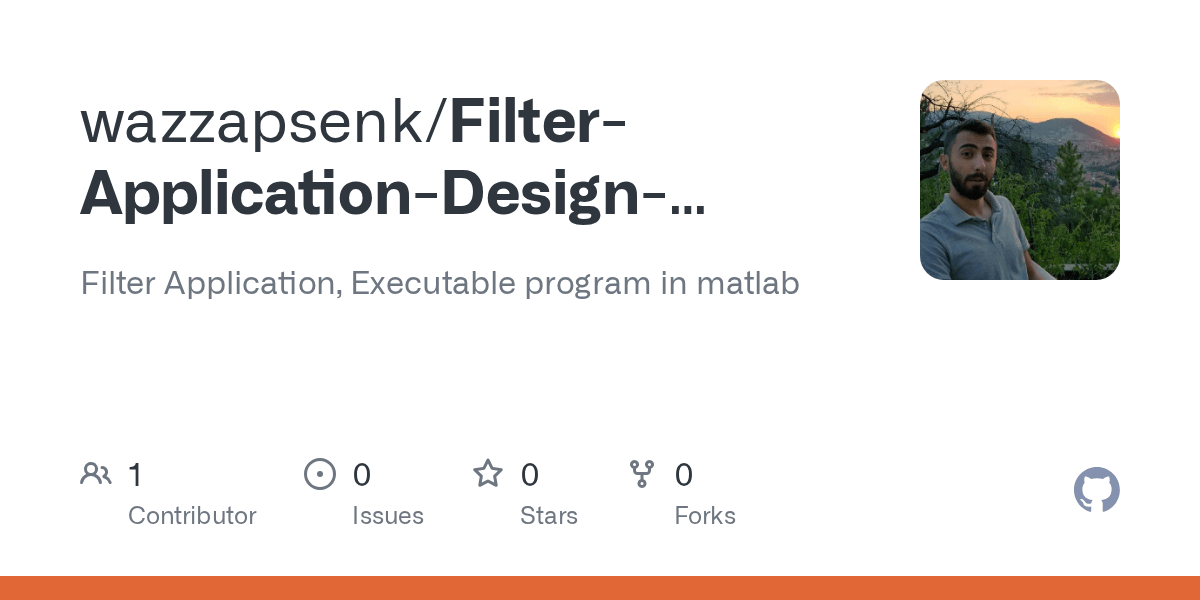 wazzapsenk/Filter-Application-Design-...

Filter Application, Executable program in matlab

1
Contributor

0
Issues

0
Stars

0
Forks